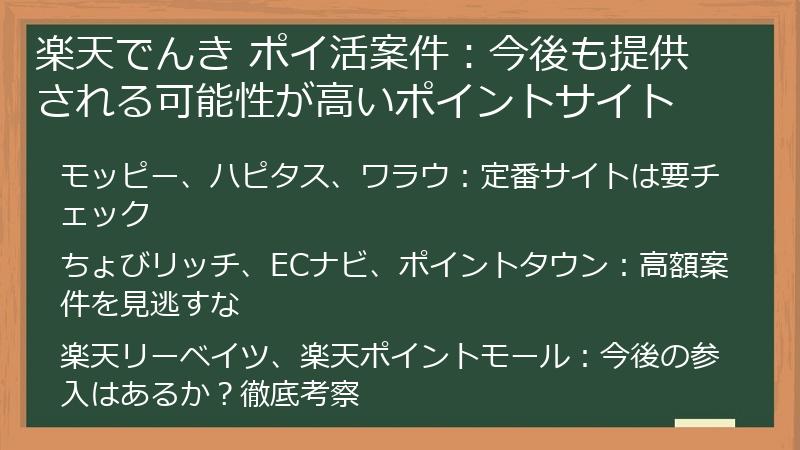 楽天でんき ポイ活案件：今後も提供される可能性が高いポイントサイト

モッピー、ハピタス、ワラウ：定番サイトは要チェック

ちょびリッチ、ECナビ、ポイントタウン：高額案件を見逃すな

楽天リーベイツ、楽天ポイントモール：今後の参入はあるか？徹底考察